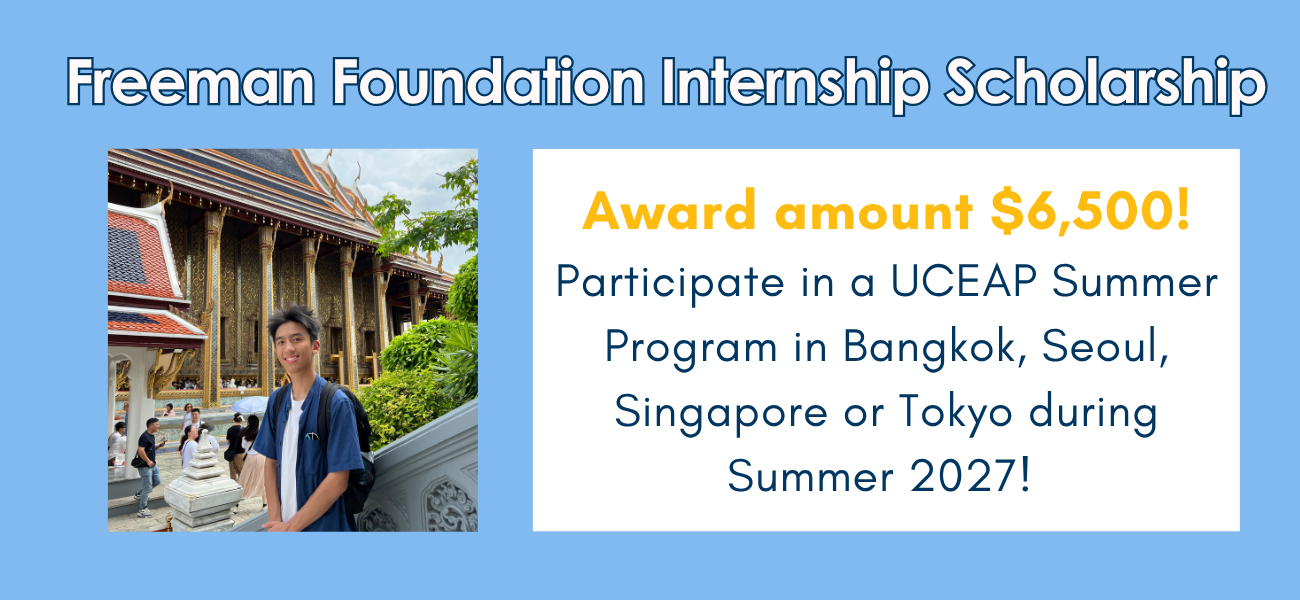 Freeman Foundation Internship Scholarship

Award amount $6,500!

Participate in a UCEAP Summer Program in Bangkok, Seoul, Singapore or Tokyo during Summer 2027!